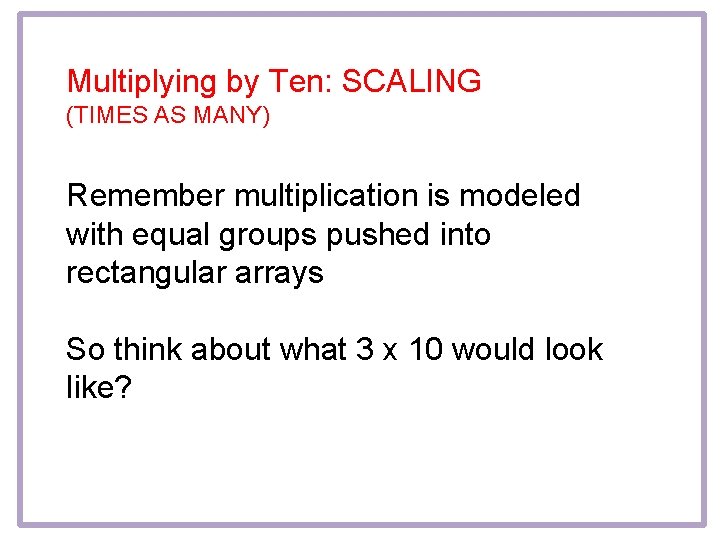 Multiplying by Ten: SCALING
(TIMES AS MANY)

Remember multiplication is modeled with equal groups pushed into rectangular arrays

So think about what 3 x 10 would look like?